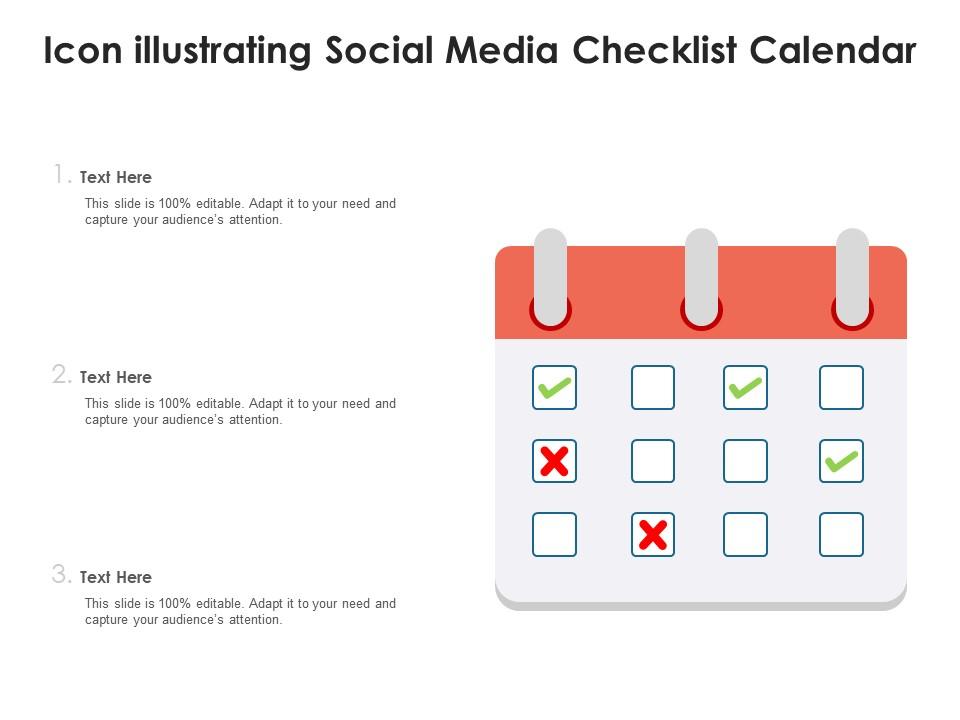 Icon illustrating Social Media Checklist Calendar

1. Text Here

This slide is 100% editable. Adapt it to your need and capture your audience's attention.

2. Text Here

This slide is 100% editable. Adapt it to your need and capture your audience's attention.

3. Text Here

This slide is 100% editable. Adapt it to your need and capture your audience's attention.